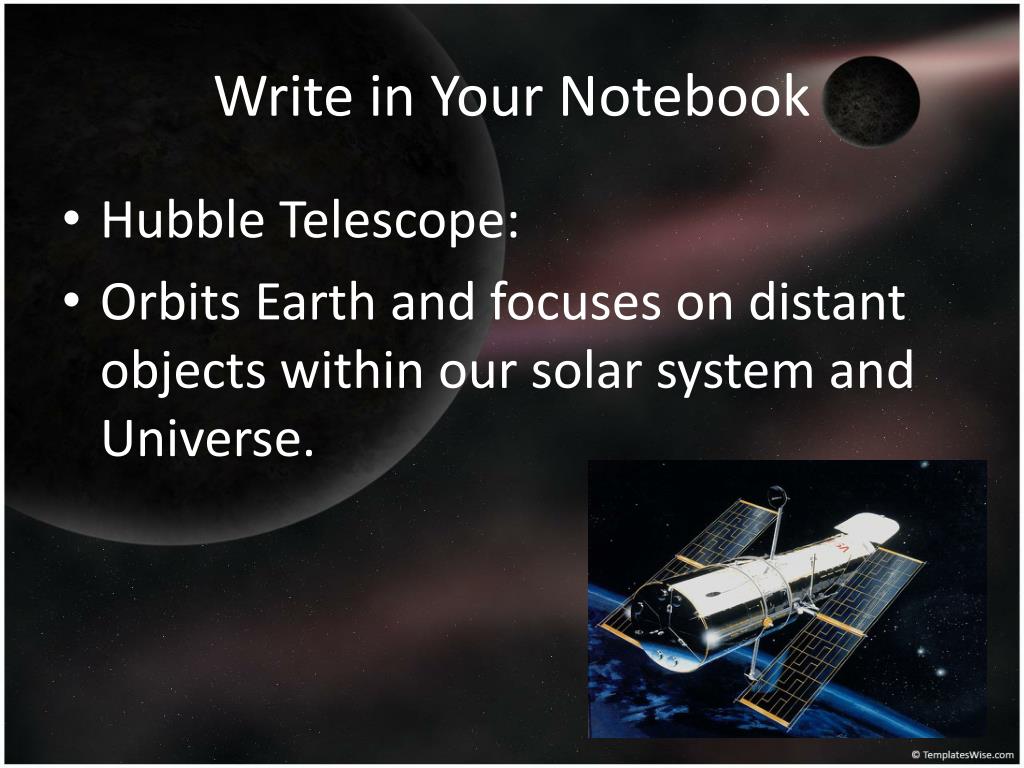 Write in Your Notebook

• Hubble Telescope:
• Orbits Earth and focuses on distant objects within our solar system and Universe.

© TemplatesWise.com